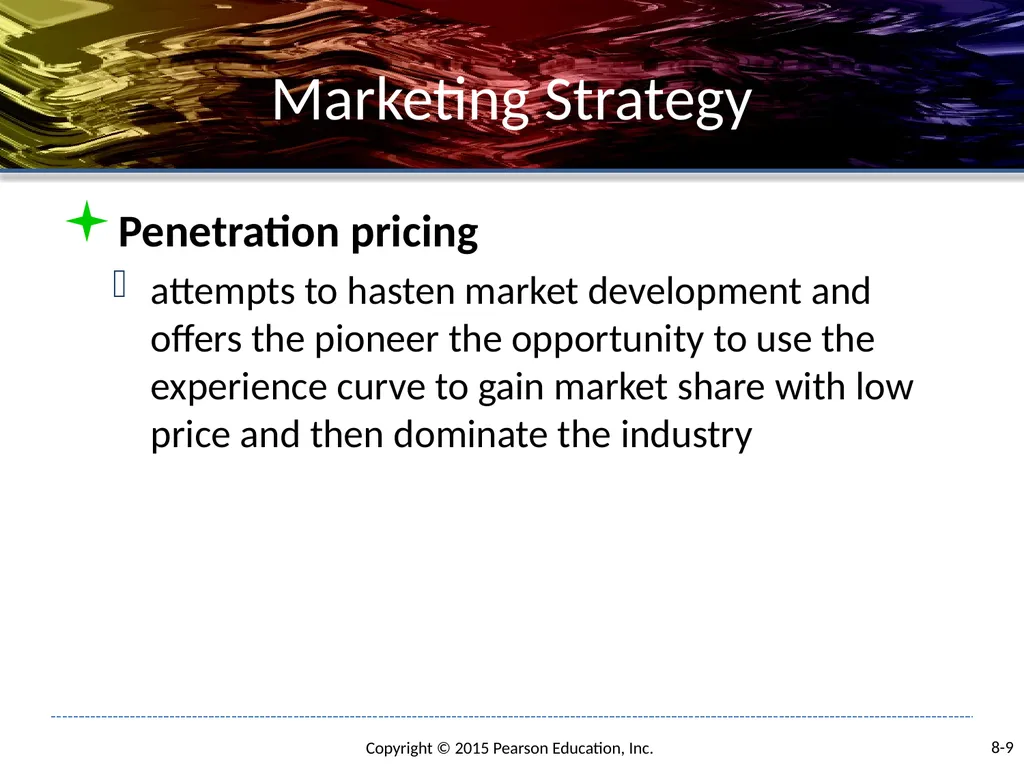 Marketing Strategy

Penetration pricing

attempts to hasten market development and offers the pioneer the opportunity to use the experience curve to gain market share with low price and then dominate the industry

Copyright © 2015 Pearson Education, Inc.

8-9